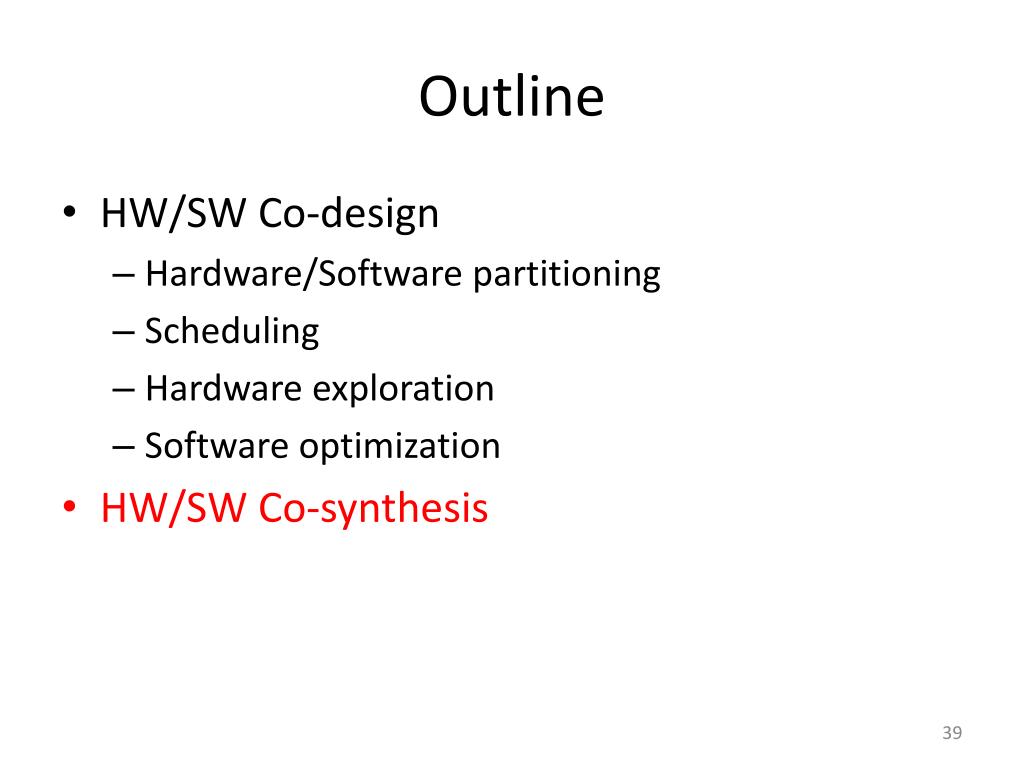 Outline

• HW/SW Co-design
  – Hardware/Software partitioning
  – Scheduling
  – Hardware exploration
  – Software optimization
• HW/SW Co-synthesis

39